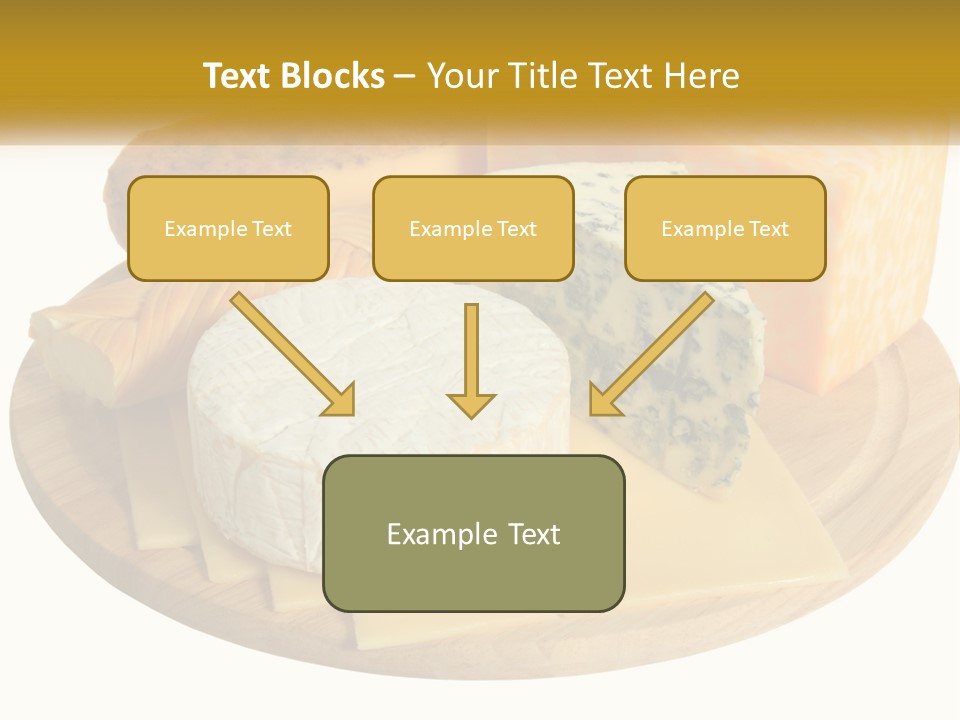 Text Blocks – Your Title Text Here

Example Text

Example Text

Example Text

Example Text